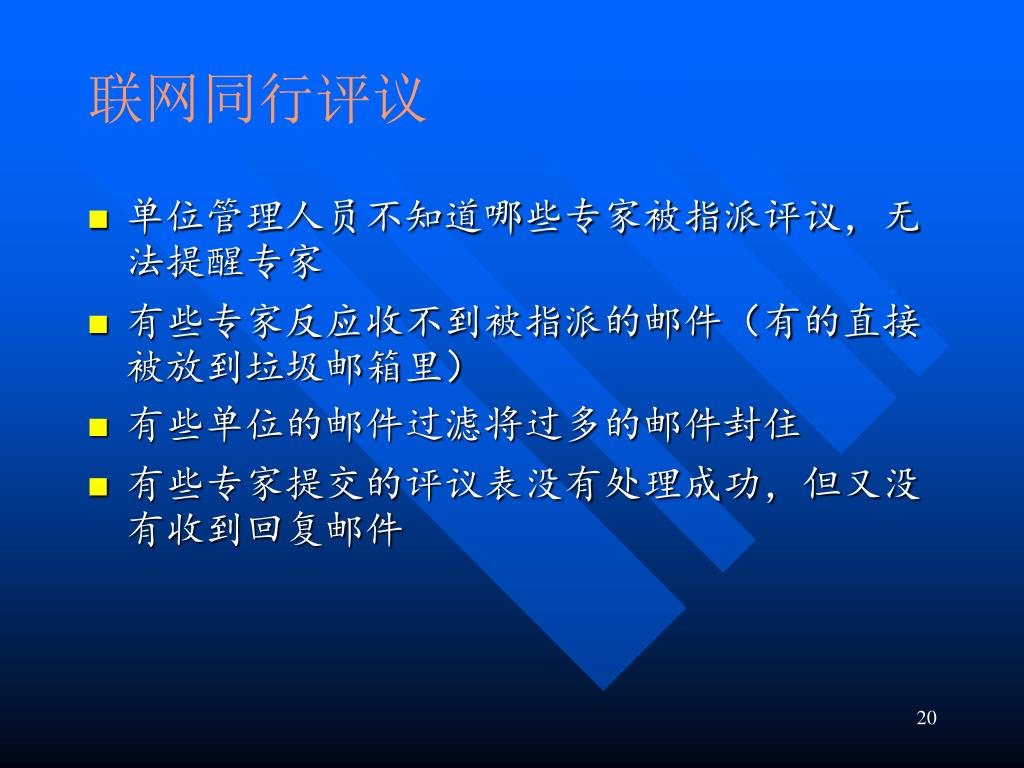 联网同行评议

- 单位管理人员不知道哪些专家被指派评议，无法提醒专家
- 有些专家反应收不到被指派的邮件（有的直接被放到垃圾邮箱里）
- 有些单位的邮件过滤将过多的邮件封住
- 有些专家提交的评议表没有处理成功，但又没有收到回复邮件

20